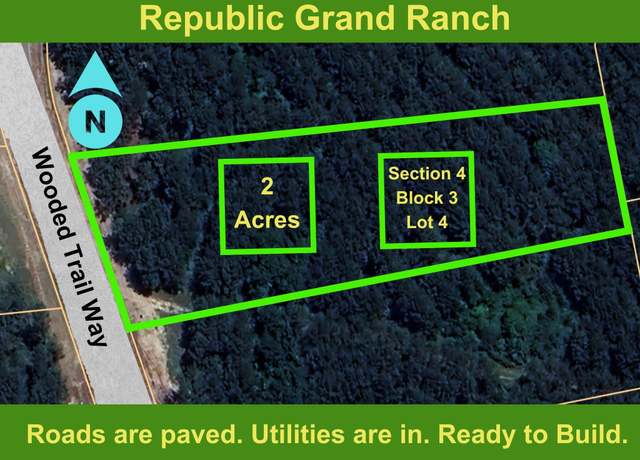 Republic Grand Ranch

N

Wooded Trail Way

2
Acres

Section 4
Block 3
Lot 4

Roads are paved. Utilities are in. Ready to Build.